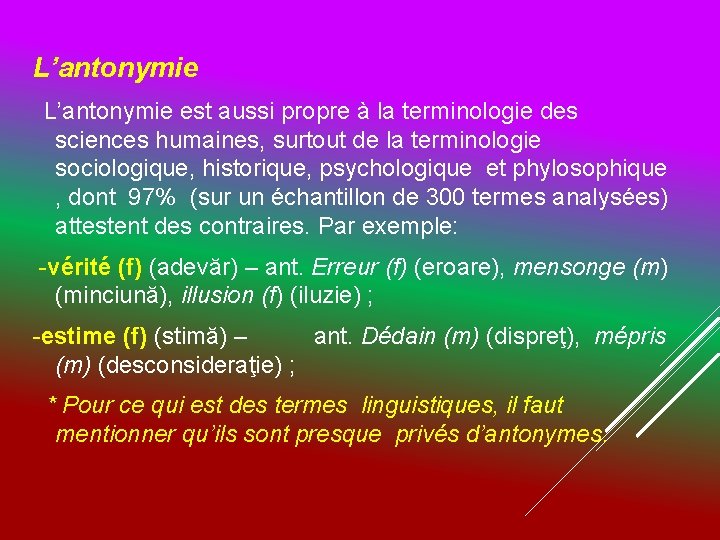 L’antonymie

L’antonymie est aussi propre à la terminologie des sciences humaines, surtout de la terminologie sociologique, historique, psychologique et phylosophique , dont 97% (sur un échantillon de 300 termes analysées) attestent des contraires. Par exemple:

-vérité (f) (adevăr) – ant. Erreur (f) (eroare), mensonge (m) (minciună), illusion (f) (iluzie) ;

-estime (f) (stimă) – ant. Dédain (m) (dispreţ), mépris (m) (desconsideraţie) ;

* Pour ce qui est des termes linguistiques, il faut mentionner qu’ils sont presque privés d’antonymes.